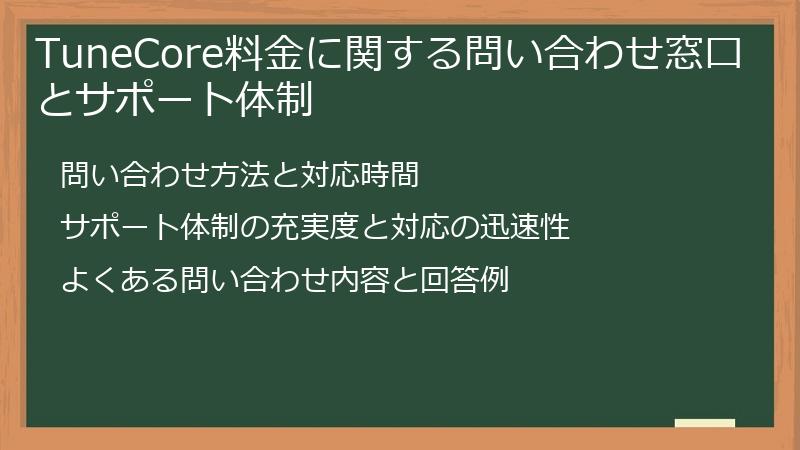 TuneCore料金に関する問い合わせ窓口とサポート体制

問い合わせ方法と対応時間

サポート体制の充実度と対応の迅速性

よくある問い合わせ内容と回答例